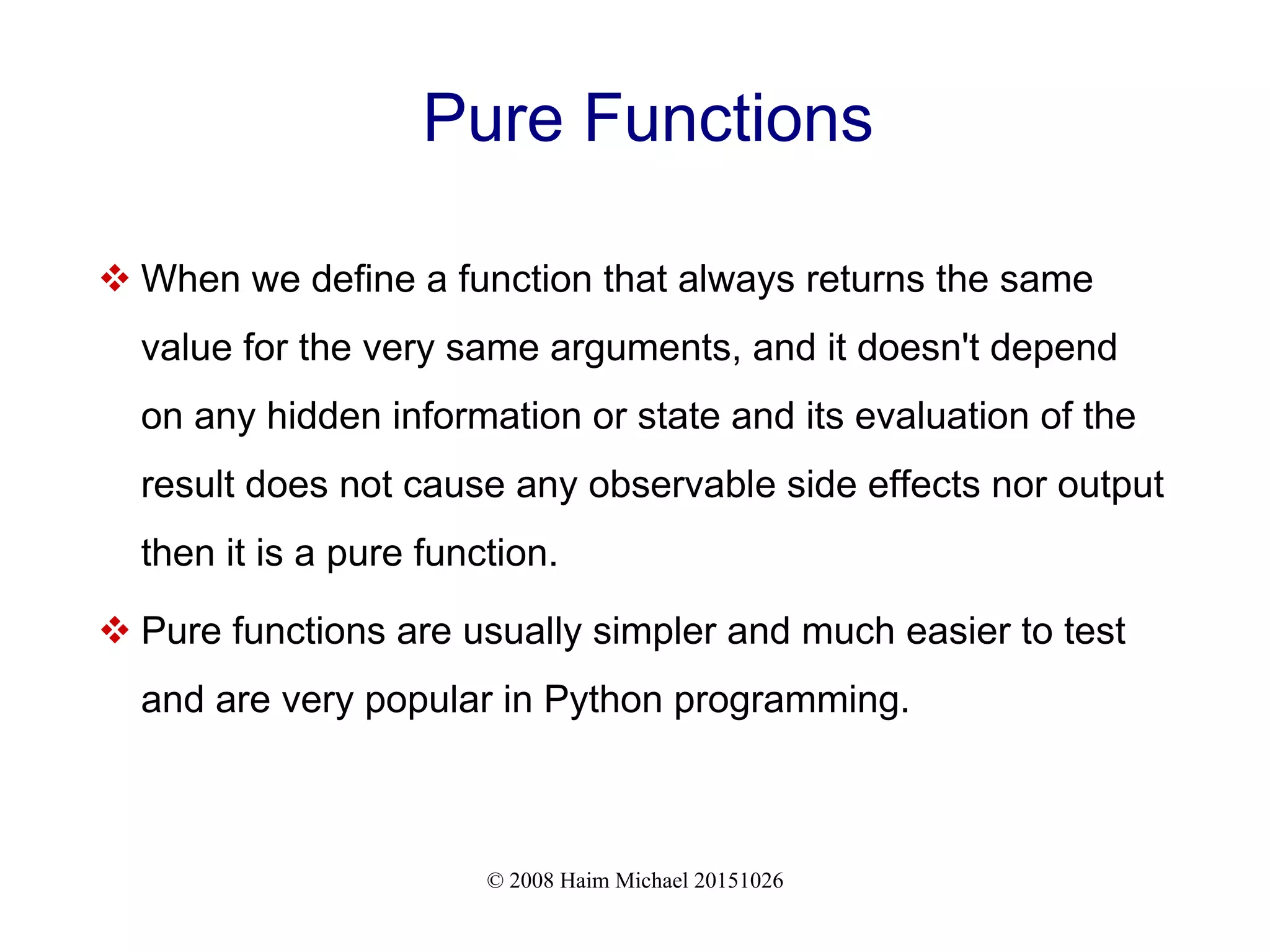 Pure Functions

❖ When we define a function that always returns the same value for the very same arguments, and it doesn't depend on any hidden information or state and its evaluation of the result does not cause any observable side effects nor output then it is a pure function.

❖ Pure functions are usually simpler and much easier to test and are very popular in Python programming.

© 2008 Haim Michael 20151026